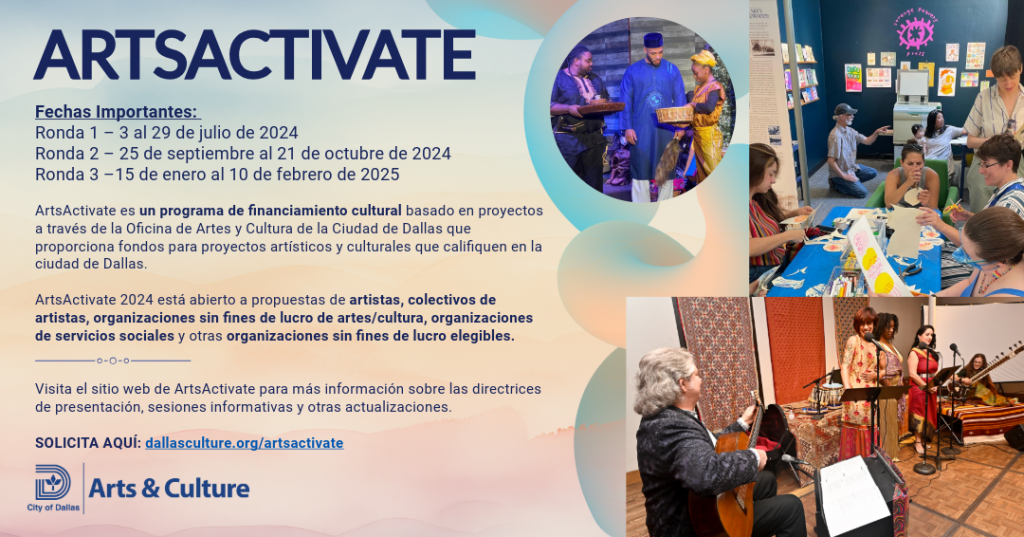 ARTSACTIVATE

Fechas Importantes:
Ronda 1 – 3 al 29 de julio de 2024
Ronda 2 – 25 de septiembre al 21 de octubre de 2024
Ronda 3 –15 de enero al 10 de febrero de 2025

ArtsActivate es un programa de financiamiento cultural basado en proyectos a través de la Oficina de Artes y Cultura de la Ciudad de Dallas que proporciona fondos para proyectos artísticos y culturales que califiquen en la ciudad de Dallas.

ArtsActivate 2024 está abierto a propuestas de artistas, colectivos de artistas, organizaciones sin fines de lucro de artes/cultura, organizaciones de servicios sociales y otras organizaciones sin fines de lucro elegibles.

Visita el sitio web de ArtsActivate para más información sobre las directrices de presentación, sesiones informativas y otras actualizaciones.

SOLICITA AQUÍ: dallasculture.org/artsactivate

City of Dallas
Arts & Culture